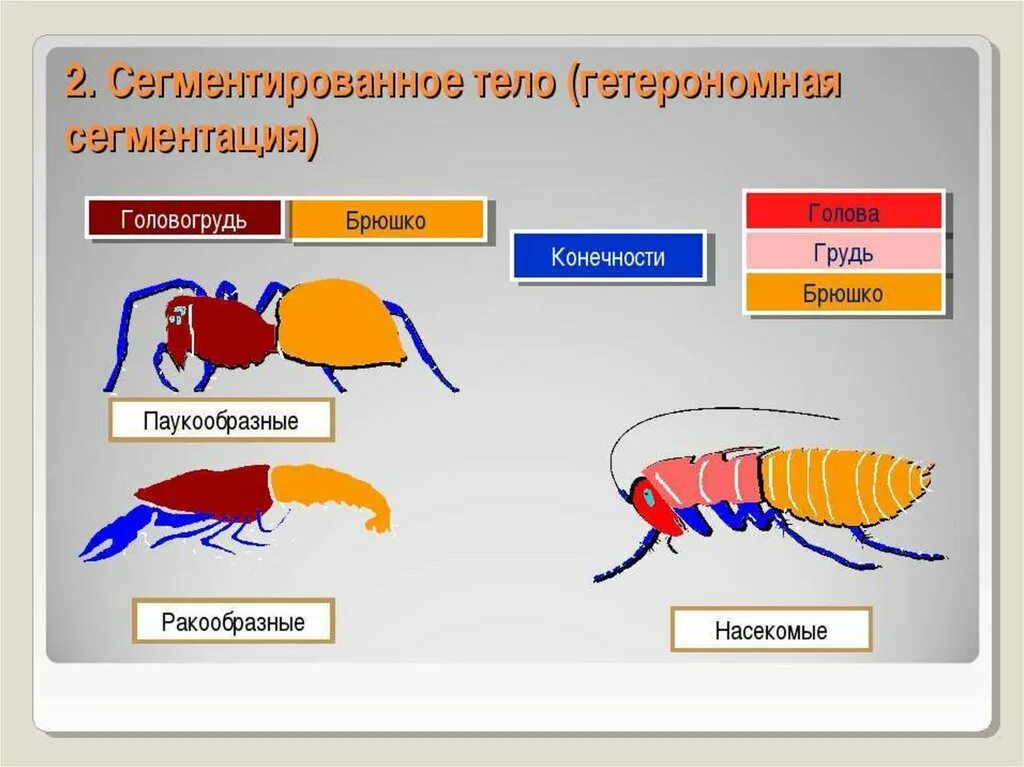 2. Сегментированное тело (гетерономная сегментация)

Головогрудь

Брюшко

Конечности

Голова

Грудь

Брюшко

Паукообразные

Ракообразные

Насекомые